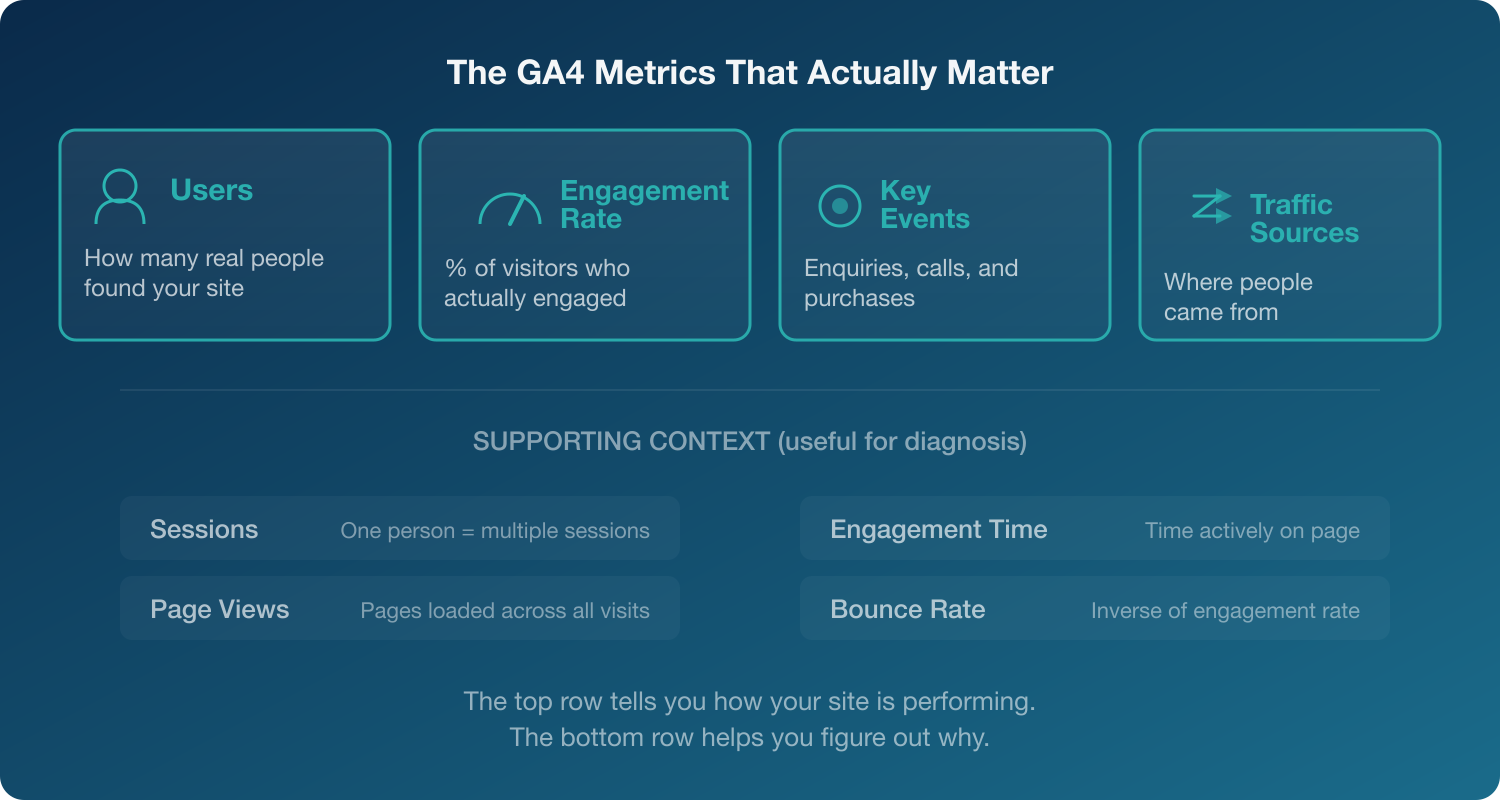 The GA4 Metrics That Actually Matter

Users
How many real people found your site

Engagement Rate
% of visitors who actually engaged

Key Events
Enquiries, calls, and purchases

Traffic Sources
Where people came from

SUPPORTING CONTEXT (useful for diagnosis)

Sessions One person = multiple sessions

Page Views Pages loaded across all visits

Engagement Time Time actively on page

Bounce Rate Inverse of engagement rate

The top row tells you how your site is performing.
The bottom row helps you figure out why.